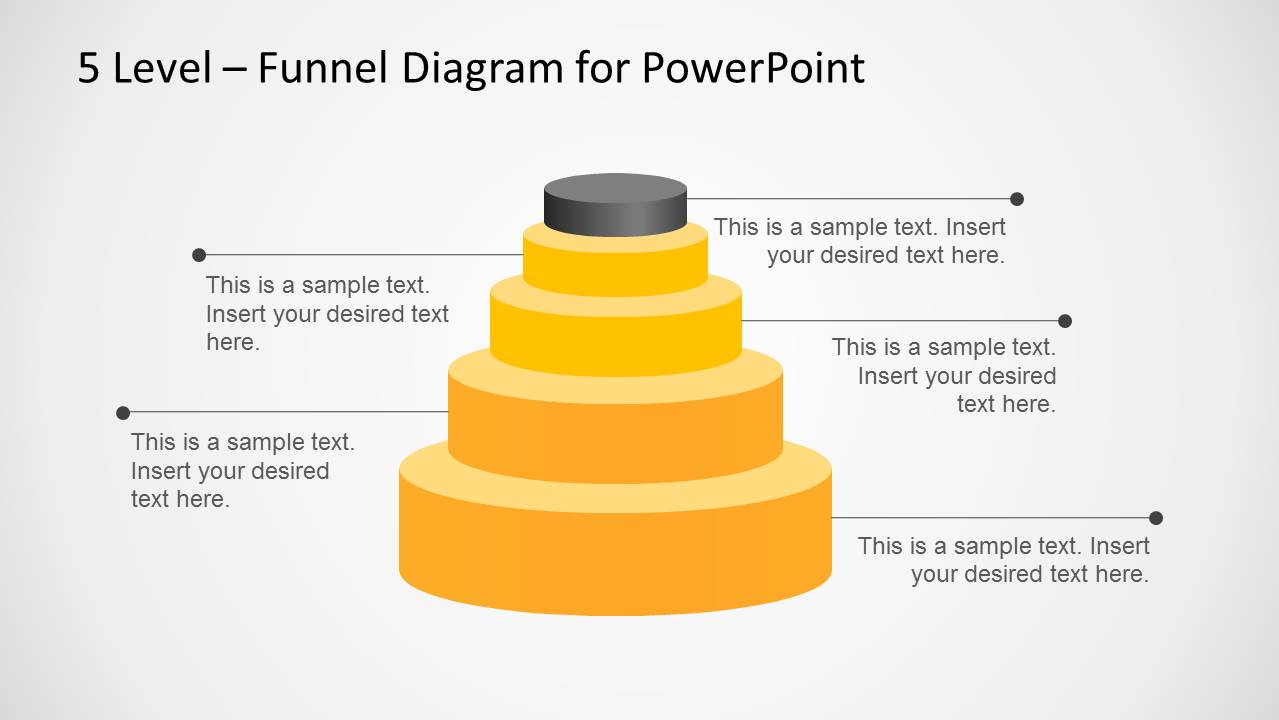 5 Level – Funnel Diagram for PowerPoint

This is a sample text. Insert your desired text here.

This is a sample text. Insert your desired text here.

This is a sample text. Insert your desired text here.

This is a sample text. Insert your desired text here.

This is a sample text. Insert your desired text here.